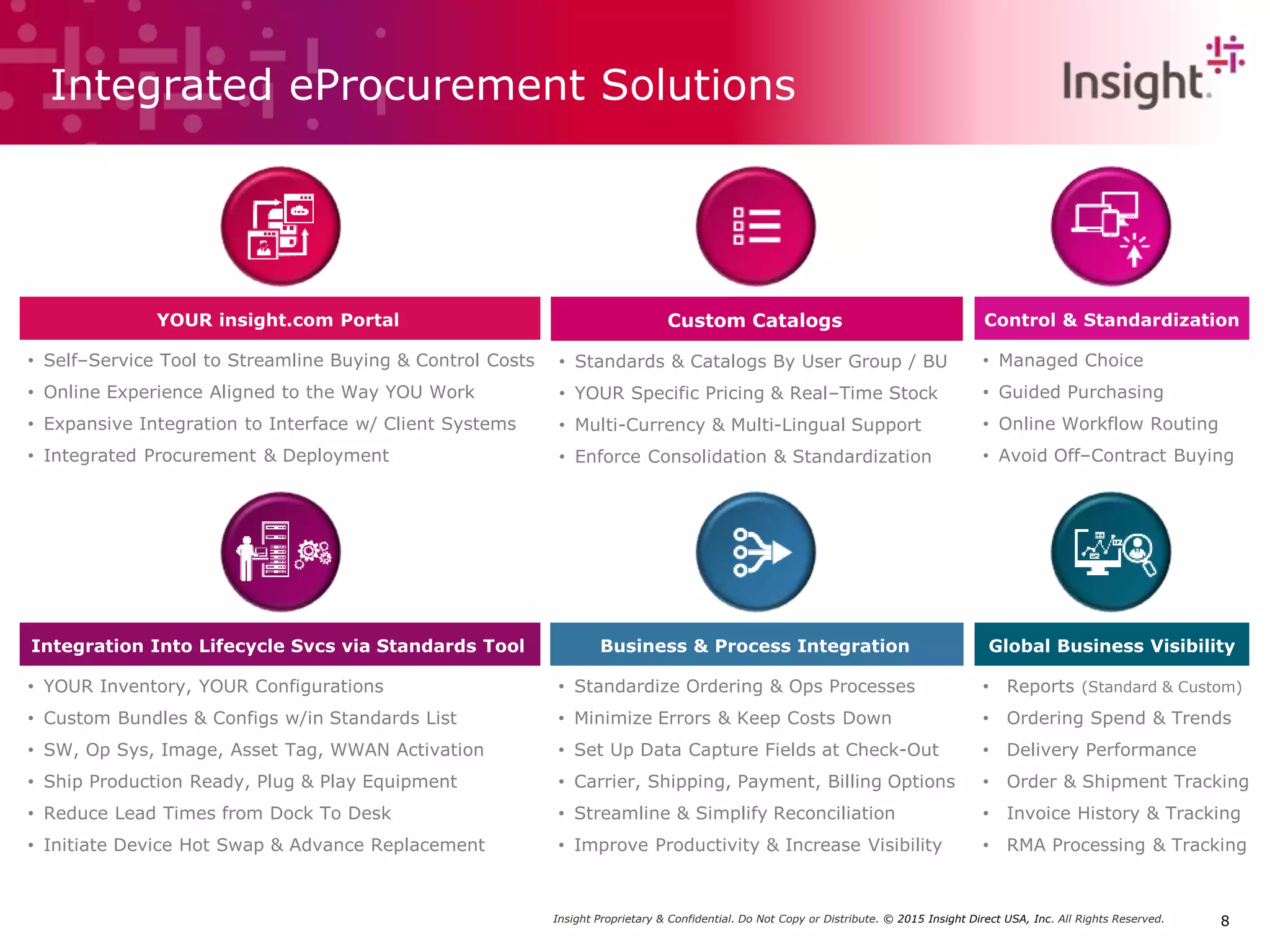 Integrated eProcurement Solutions

Insight.

YOUR insight.com Portal

• Self–Service Tool to Streamline Buying & Control Costs
• Online Experience Aligned to the Way YOU Work
• Expansive Integration to Interface w/ Client Systems
• Integrated Procurement & Deployment

Custom Catalogs

• Standards & Catalogs By User Group / BU
• YOUR Specific Pricing & Real–Time Stock
• Multi-Currency & Multi-Lingual Support
• Enforce Consolidation & Standardization

Control & Standardization

• Managed Choice
• Guided Purchasing
• Online Workflow Routing
• Avoid Off–Contract Buying

Integration Into Lifecycle Svcs via Standards Tool

• YOUR Inventory, YOUR Configurations
• Custom Bundles & Configs w/in Standards List
• SW, Op Sys, Image, Asset Tag, WWAN Activation
• Ship Production Ready, Plug & Play Equipment
• Reduce Lead Times from Dock To Desk
• Initiate Device Hot Swap & Advance Replacement

Business & Process Integration

• Standardize Ordering & Ops Processes
• Minimize Errors & Keep Costs Down
• Set Up Data Capture Fields at Check-Out
• Carrier, Shipping, Payment, Billing Options
• Streamline & Simplify Reconciliation
• Improve Productivity & Increase Visibility

Global Business Visibility

• Reports (Standard & Custom)
• Ordering Spend & Trends
• Delivery Performance
• Order & Shipment Tracking
• Invoice History & Tracking
• RMA Processing & Tracking

Insight Proprietary & Confidential. Do Not Copy or Distribute. © 2015 Insight Direct USA, Inc. All Rights Reserved.

8